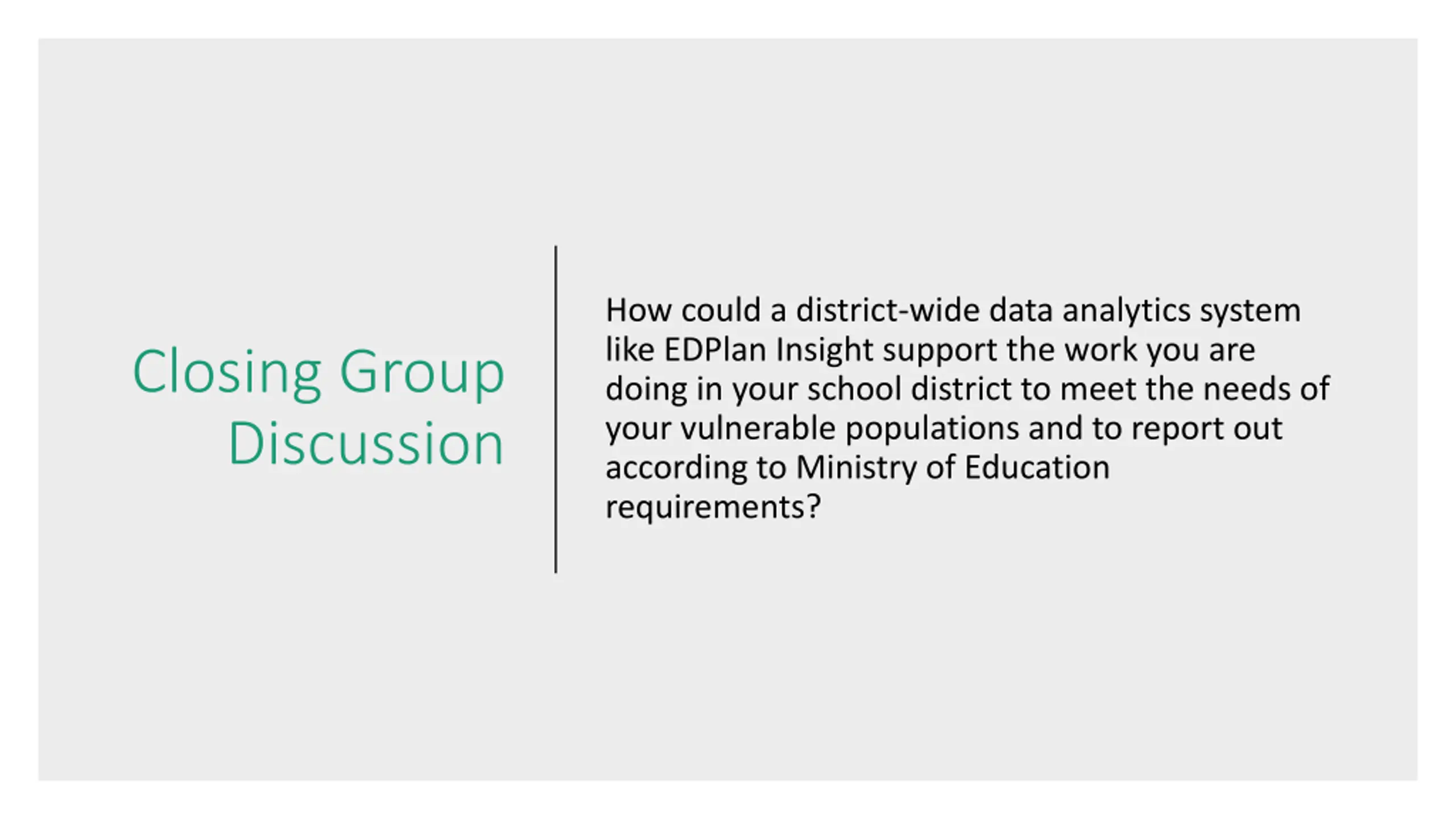 Closing Group Discussion

How could a district-wide data analytics system like EDPlan Insight support the work you are doing in your school district to meet the needs of your vulnerable populations and to report out according to Ministry of Education requirements?